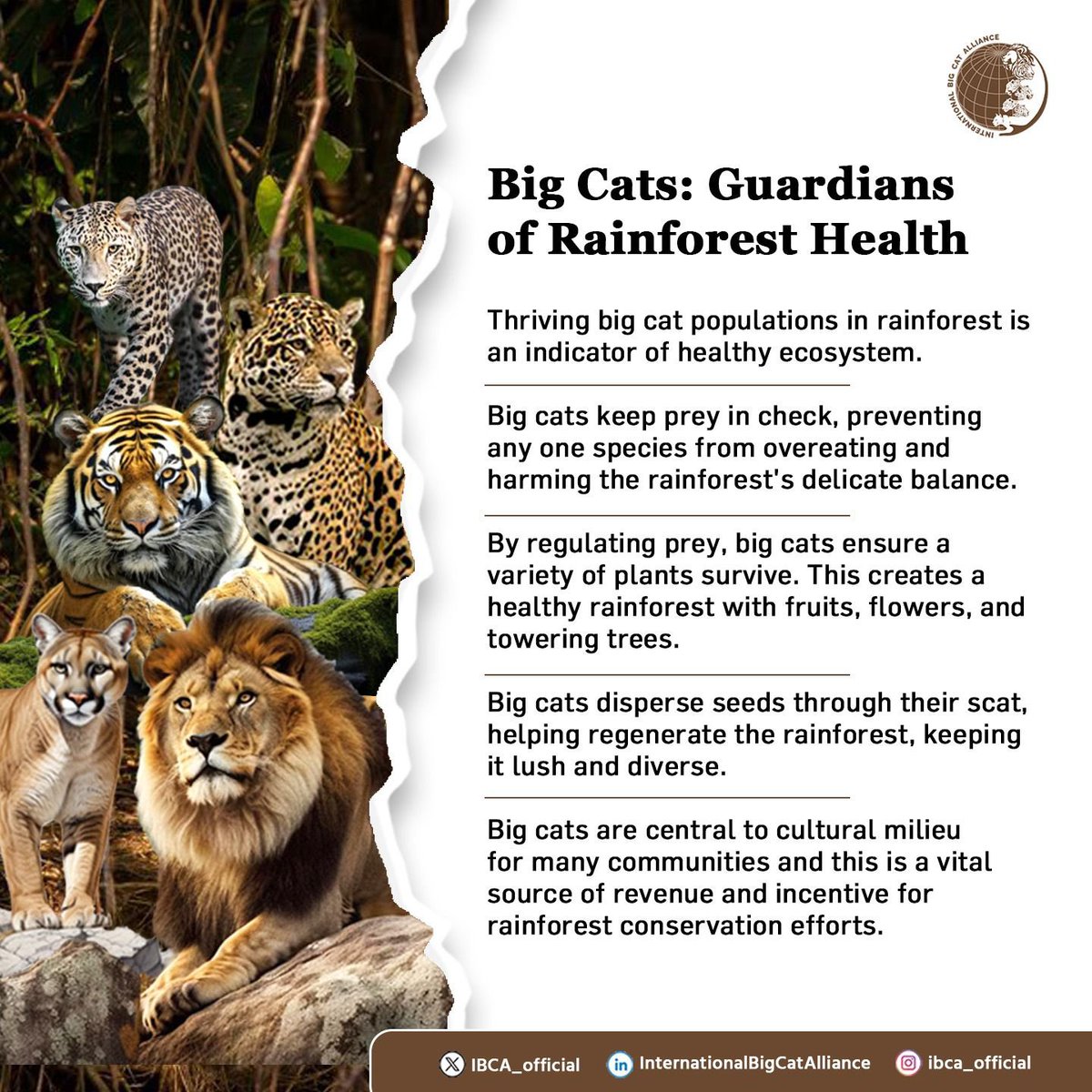 INTERNATIONAL BIG CAT ALLIANCE

Big Cats: Guardians of Rainforest Health

Thriving big cat populations in rainforest is an indicator of healthy ecosystem.

Big cats keep prey in check, preventing any one species from overeating and harming the rainforest's delicate balance.

By regulating prey, big cats ensure a variety of plants survive. This creates a healthy rainforest with fruits, flowers, and towering trees.

Big cats disperse seeds through their scat, helping regenerate the rainforest, keeping it lush and diverse.

Big cats are central to cultural milieu for many communities and this is a vital source of revenue and incentive for rainforest conservation efforts.

IBCA_official InternationalBigCatAlliance ibca_official